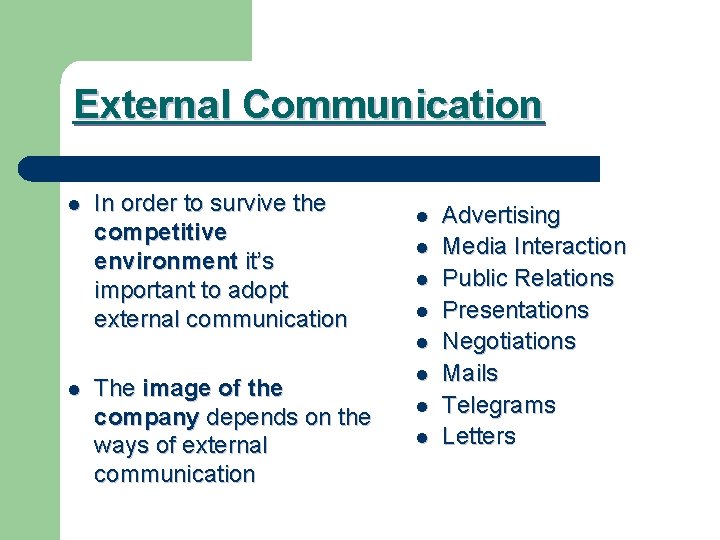 External Communication

- In order to survive the competitive environment it's important to adopt external communication

- The image of the company depends on the ways of external communication

- Advertising
- Media Interaction
- Public Relations
- Presentations
- Negotiations
- Mails
- Telegrams
- Letters